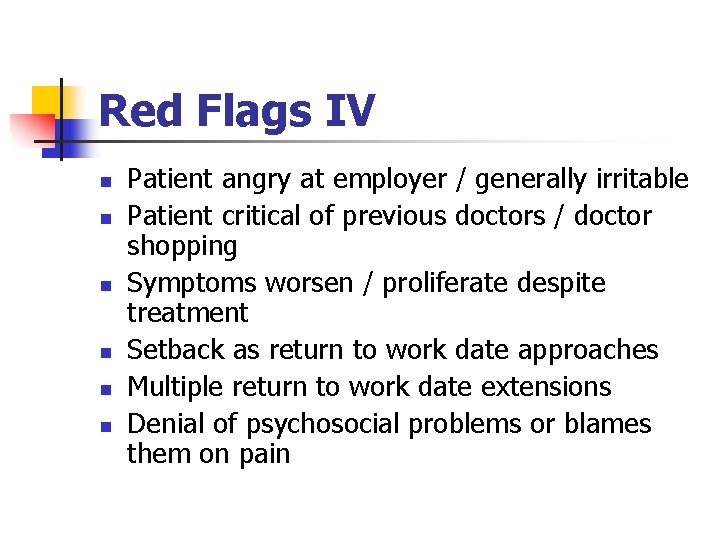 Red Flags IV

- Patient angry at employer / generally irritable
- Patient critical of previous doctors / doctor shopping
- Symptoms worsen / proliferate despite treatment
- Setback as return to work date approaches
- Multiple return to work date extensions
- Denial of psychosocial problems or blames them on pain